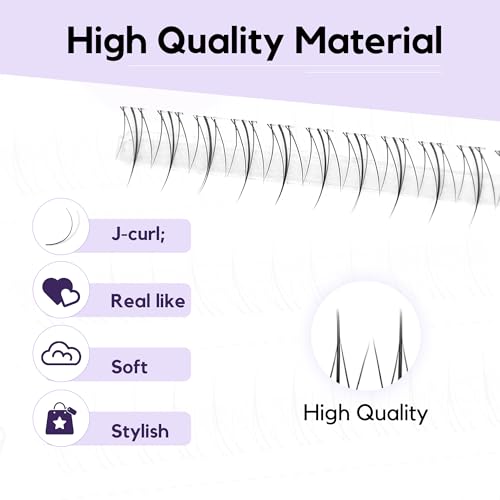 High Quality Material

J-curl;

Real like

Soft

Stylish

High Quality